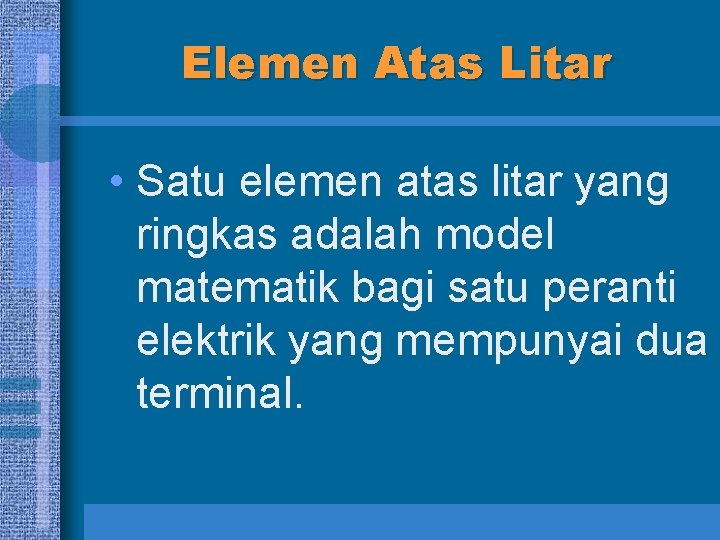 Elemen Atas Litar

• Satu elemen atas litar yang ringkas adalah model matematik bagi satu peranti elektrik yang mempunyai dua terminal.